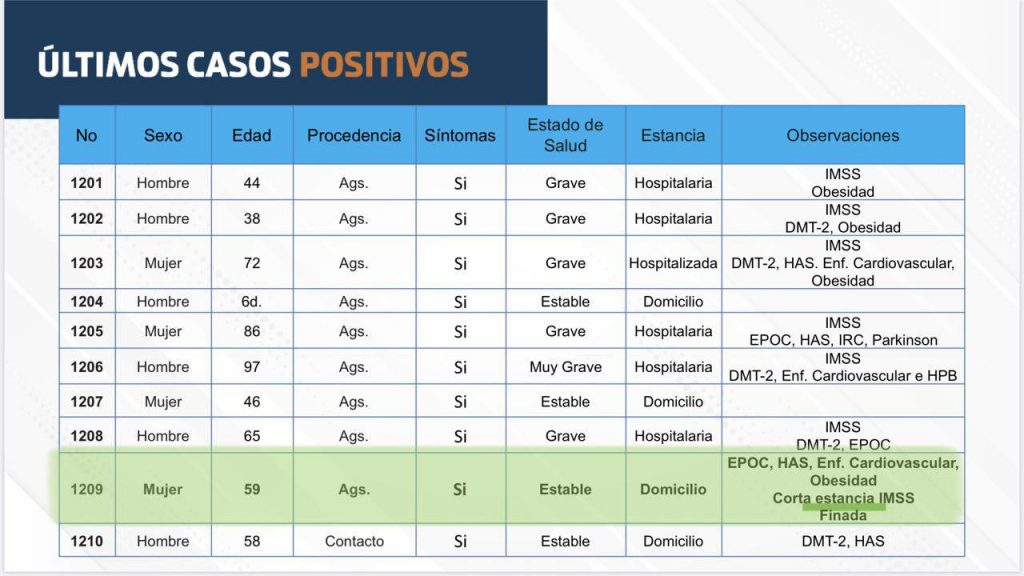 ÚLTIMOS CASOS POSITIVOS

| No | Sexo | Edad | Procedencia | Síntomas | Estado de Salud | Estancia | Observaciones |
|---|---|---|---|---|---|---|---|
| 1201 | Hombre | 44 | Ags. | Si | Grave | Hospitalaria | IMSS Obesidad |
| 1202 | Hombre | 38 | Ags. | Si | Grave | Hospitalaria | IMSS DMT-2, Obesidad |
| 1203 | Mujer | 72 | Ags. | Si | Grave | Hospitalizada | IMSS DMT-2, HAS. Enf. Cardiovascular, Obesidad |
| 1204 | Hombre | 6d. | Ags. | Si | Estable | Domicilio | |
| 1205 | Mujer | 86 | Ags. | Si | Grave | Hospitalaria | IMSS EPOC, HAS, IRC, Parkinson |
| 1206 | Hombre | 97 | Ags. | Si | Muy Grave | Hospitalaria | IMSS DMT-2, Enf. Cardiovascular e HPB |
| 1207 | Mujer | 46 | Ags. | Si | Estable | Domicilio | |
| 1208 | Hombre | 65 | Ags. | Si | Grave | Hospitalaria | IMSS DMT-2, EPOC |
| 1209 | Mujer | 59 | Ags. | Si | Estable | Domicilio | EPOC, HAS, Enf. Cardiovascular, Obesidad Corta estancia IMSS Finada |
| 1210 | Hombre | 58 | Contacto | Si | Estable | Domicilio | DMT-2, HAS |